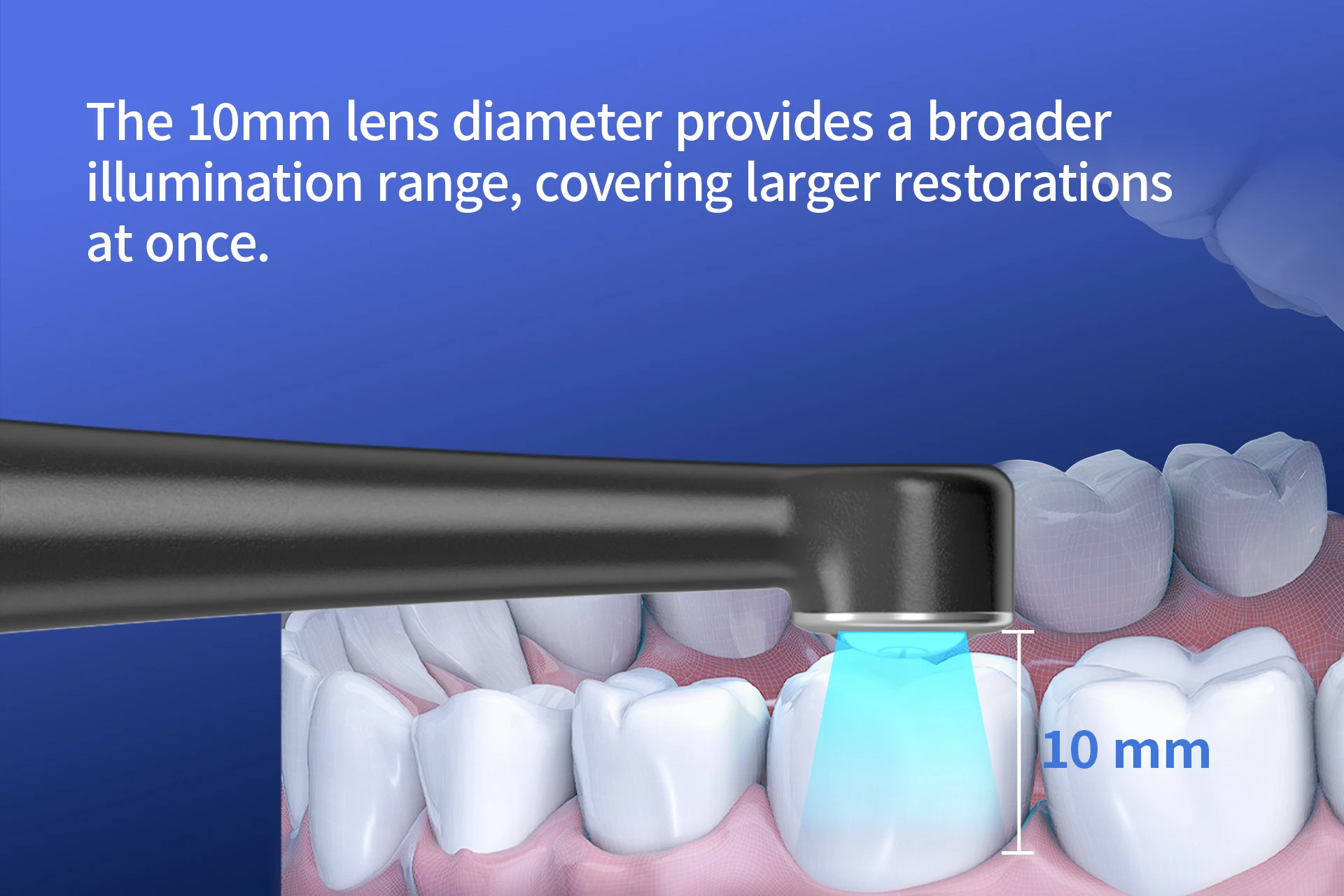 The 10mm lens diameter provides a broader illumination range, covering larger restorations at once.

10 mm